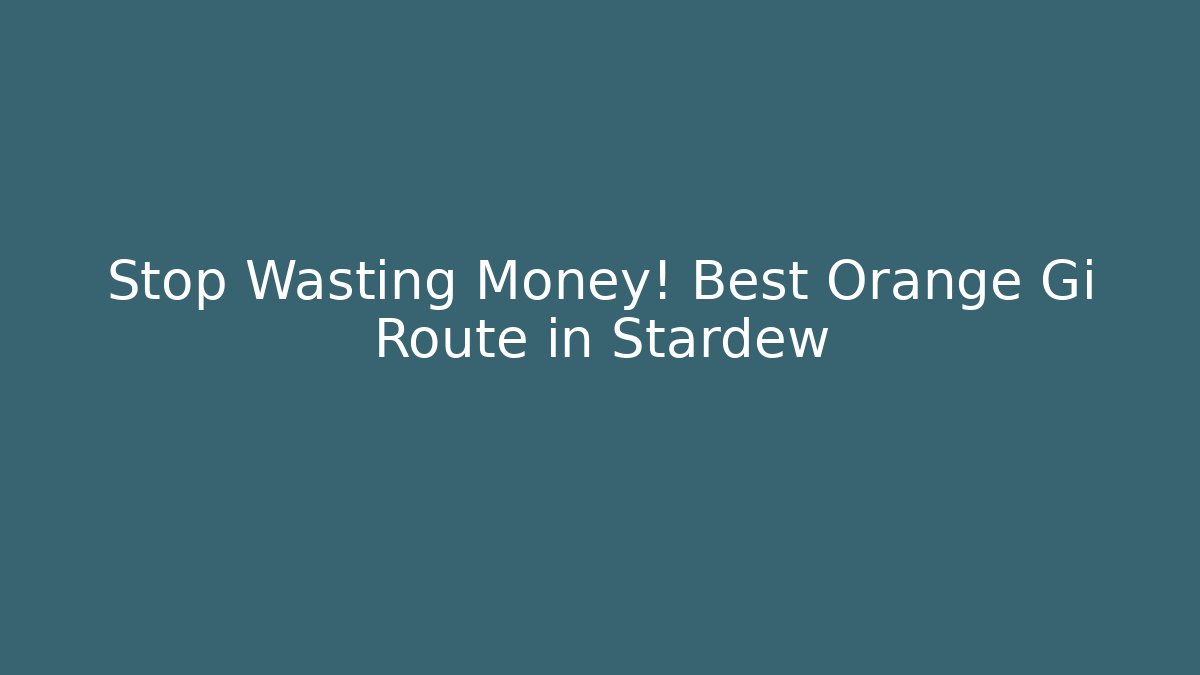 Stop Wasting Money! Best Orange Gi Route in Stardew